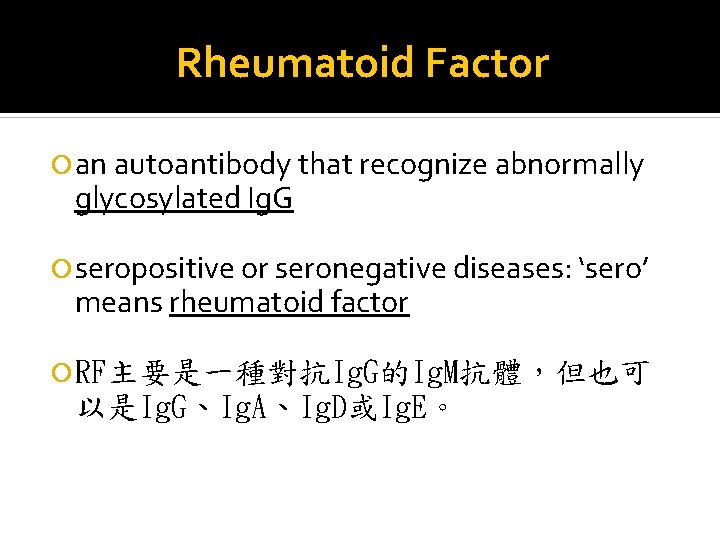 Rheumatoid Factor

an autoantibody that recognize abnormally glycosylated IgG

seropositive or seronegative diseases: ‘sero’ means rheumatoid factor

RF主要是一種對抗IgG的IgM抗體，但也可以是IgG、IgA、IgD或IgE。